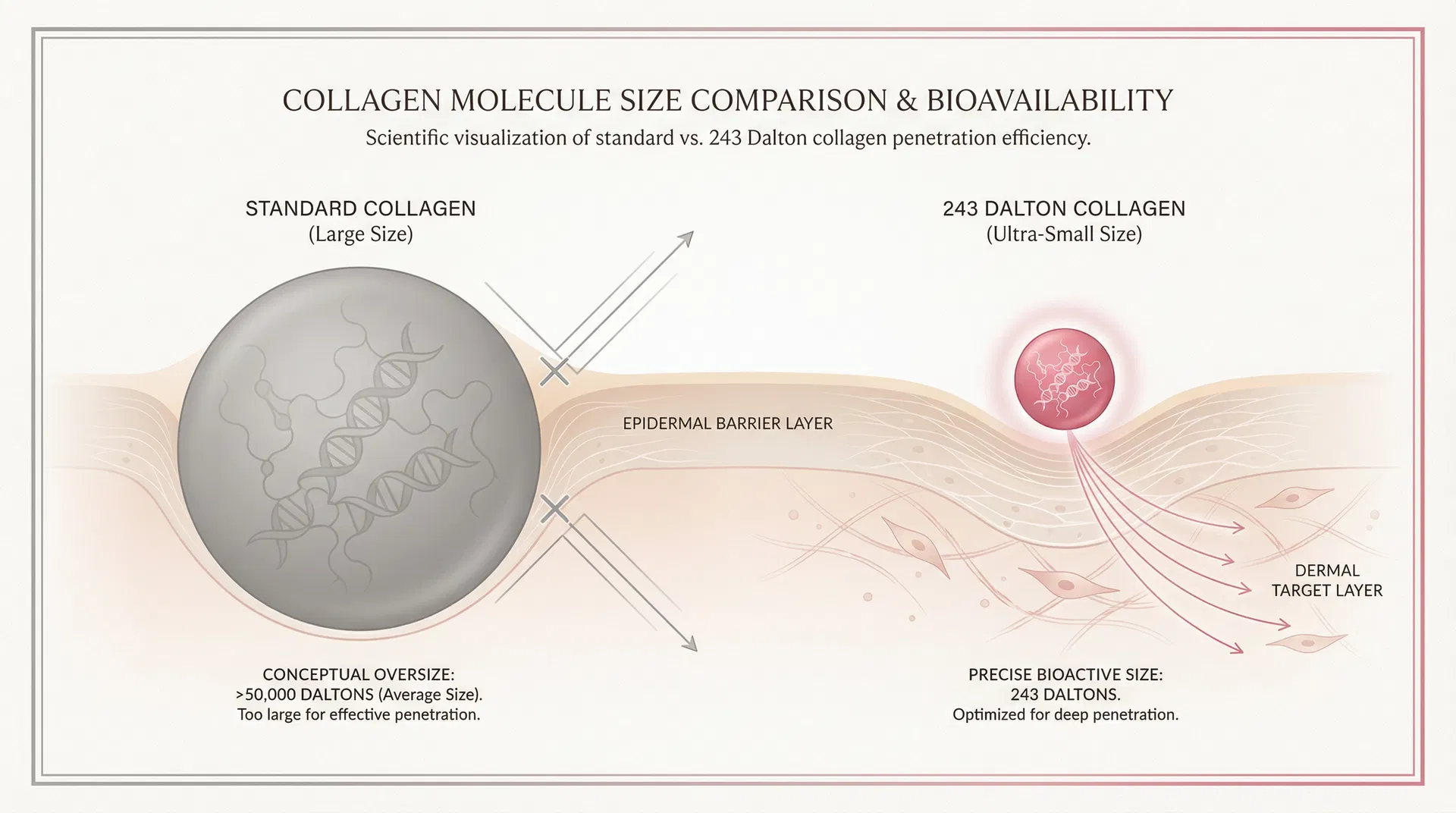 COLLAGEN MOLECULE SIZE COMPARISON & BIOAVAILABILITY

Scientific visualization of standard vs. 243 Dalton collagen penetration efficiency.

STANDARD COLLAGEN
(Large Size)

243 DALTON COLLAGEN
(Ultra-Small Size)

EPIDERMAL BARRIER LAYER

DERMAL
TARGET LAYER

CONCEPTUAL OVERSIZE:
>50,000 DALTONS (Average Size).
Too large for effective penetration.

PRECISE BIOACTIVE SIZE:
243 DALTONS.
Optimized for deep penetration.